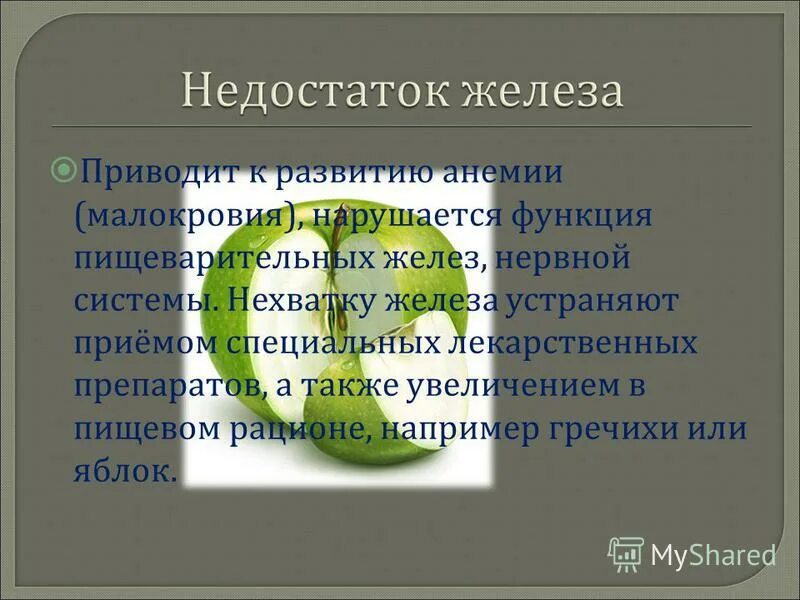 Недостаток железа

Приводит к развитию анемии (малокровия), нарушается функция пищеварительных желез, нервной системы. Нехватку железа устраняют приёмом специальных лекарственных препаратов, а также увеличением в пищевом рационе, например гречихи или яблок.

MyShared